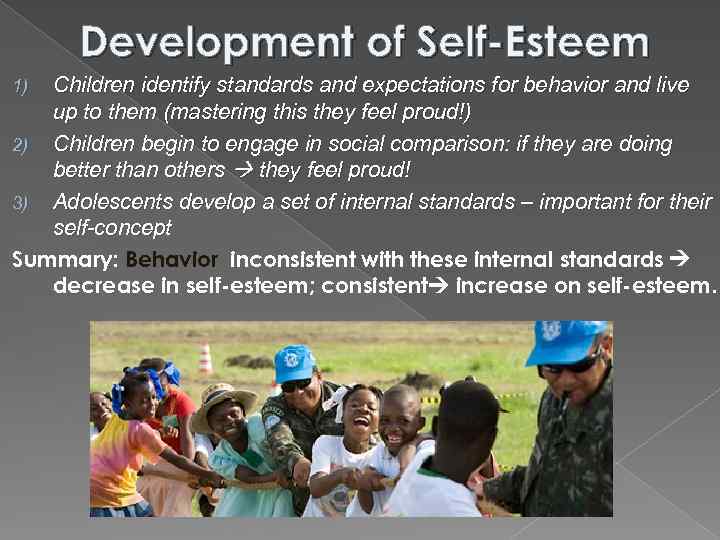 Development of Self-Esteem

1) Children identify standards and expectations for behavior and live up to them (mastering this they feel proud!)

2) Children begin to engage in social comparison: if they are doing better than others → they feel proud!

3) Adolescents develop a set of internal standards – important for their self-concept

Summary: Behavior inconsistent with these internal standards → decrease in self-esteem; consistent→ increase on self-esteem.